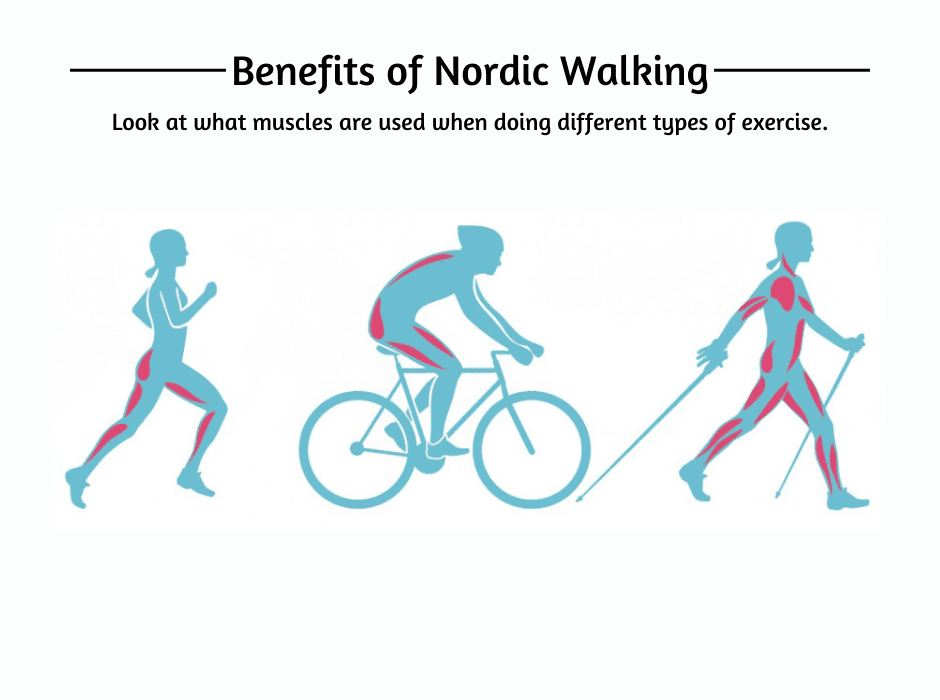 Benefits of Nordic Walking

Look at what muscles are used when doing different types of exercise.